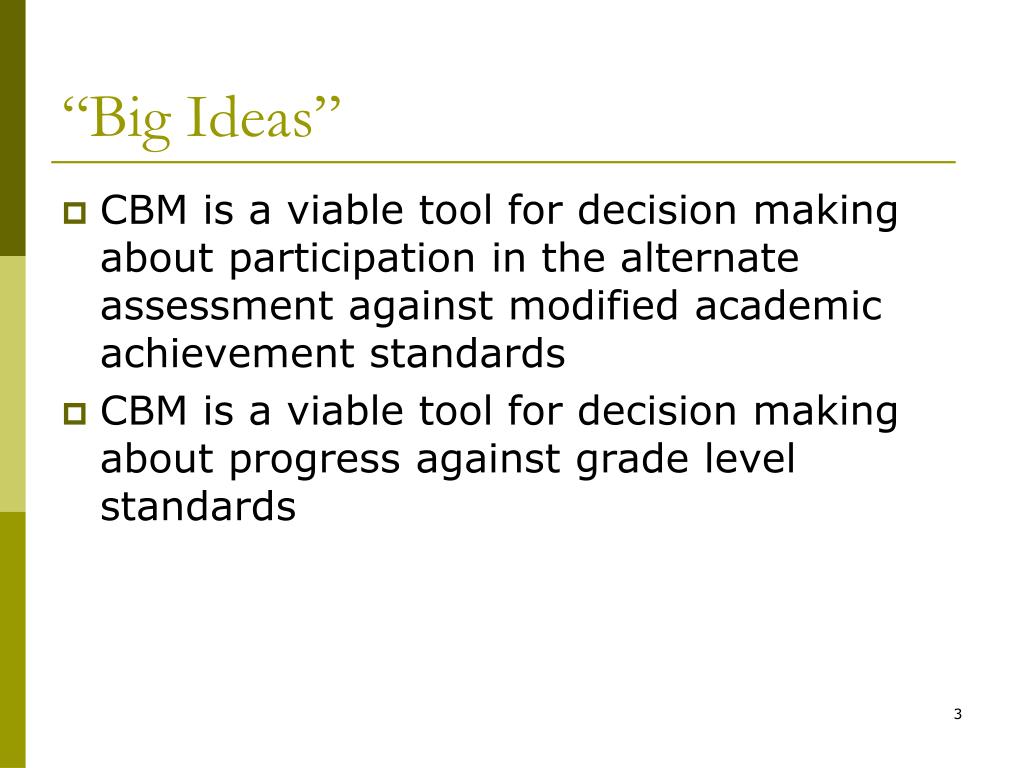 “Big Ideas”

CBM is a viable tool for decision making about participation in the alternate assessment against modified academic achievement standards

CBM is a viable tool for decision making about progress against grade level standards

3